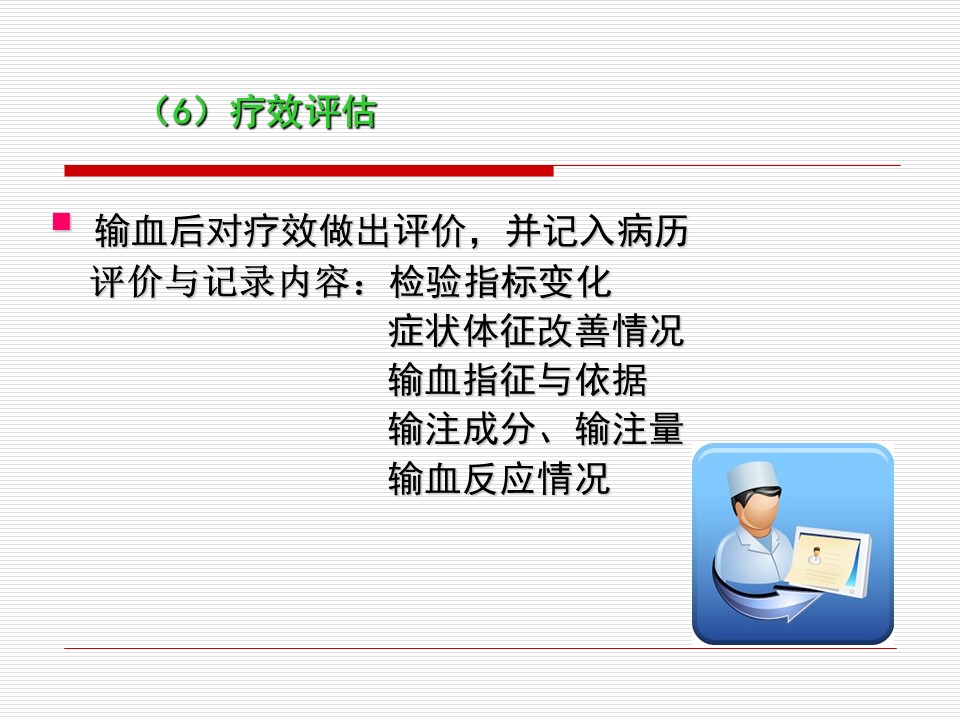 （6）疗效评估

输血后对疗效做出评价，并记入病历
评价与记录内容：检验指标变化
症状体征改善情况
输血指征与依据
输注成分、输注量
输血反应情况